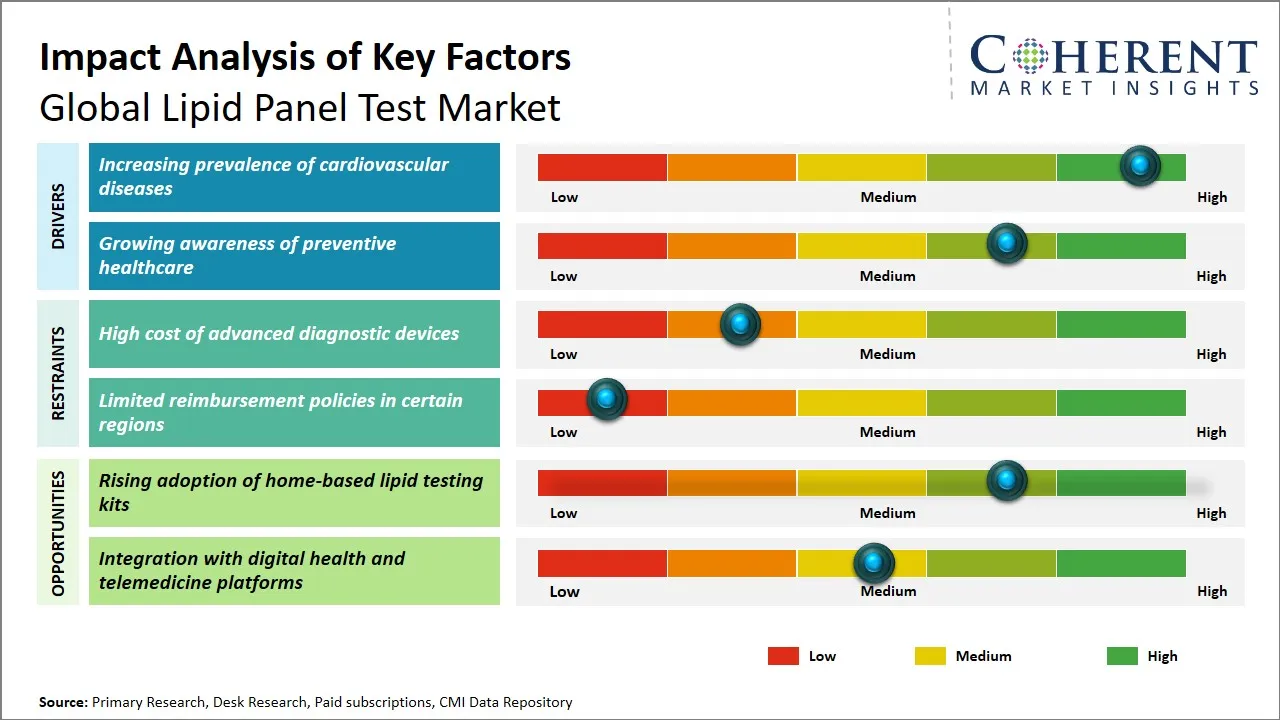 Impact Analysis of Key Factors
Global Lipid Panel Test Market

COHERENT
MARKET INSIGHTS

DRIVERS

Increasing prevalence of cardiovascular diseases
Low Medium High

Growing awareness of preventive healthcare
Low Medium High

RESTRAINTS

High cost of advanced diagnostic devices
Low Medium High

Limited reimbursement policies in certain regions
Low Medium High

OPPORTUNITIES

Rising adoption of home-based lipid testing kits
Low Medium High

Integration with digital health and telemedicine platforms
Low Medium High

Low Medium High

Source: Primary Research, Desk Research, Paid subscriptions, CMI Data Repository